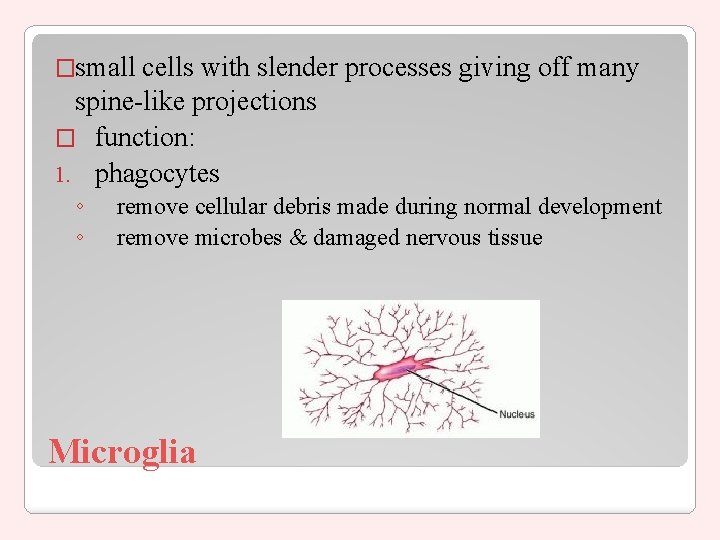 □small cells with slender processes giving off many spine-like projections

□ function:

1. phagocytes

◦ remove cellular debris made during normal development

◦ remove microbes & damaged nervous tissue

Nucleus

Microglia